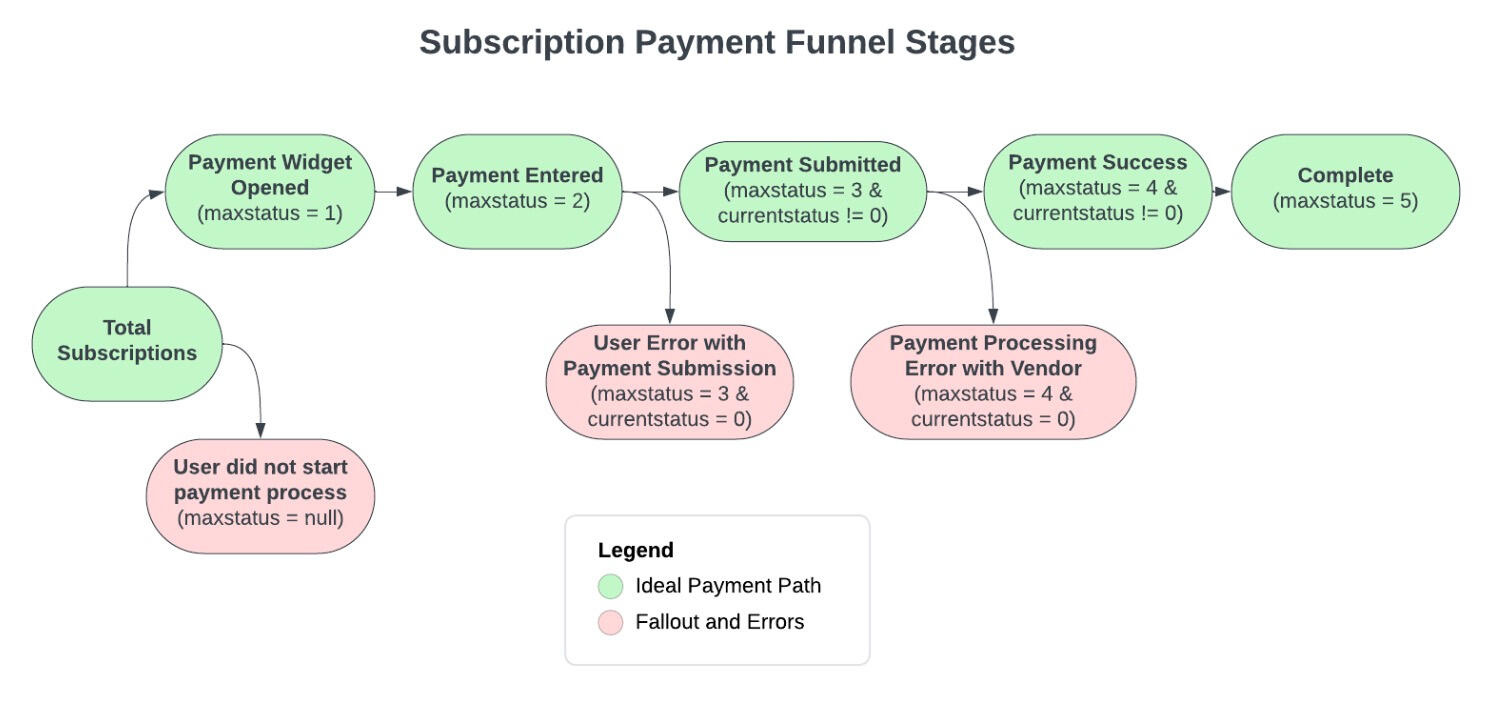 Subscription Payment Funnel Stages

Total Subscriptions

Payment Widget Opened
(maxstatus = 1)

Payment Entered
(maxstatus = 2)

Payment Submitted
(maxstatus = 3 & currentstatus != 0)

Payment Success
(maxstatus = 4 & currentstatus != 0)

Complete
(maxstatus = 5)

User did not start payment process
(maxstatus = null)

User Error with Payment Submission
(maxstatus = 3 & currentstatus = 0)

Payment Processing Error with Vendor
(maxstatus = 4 & currentstatus = 0)

Legend
Ideal Payment Path
Fallout and Errors